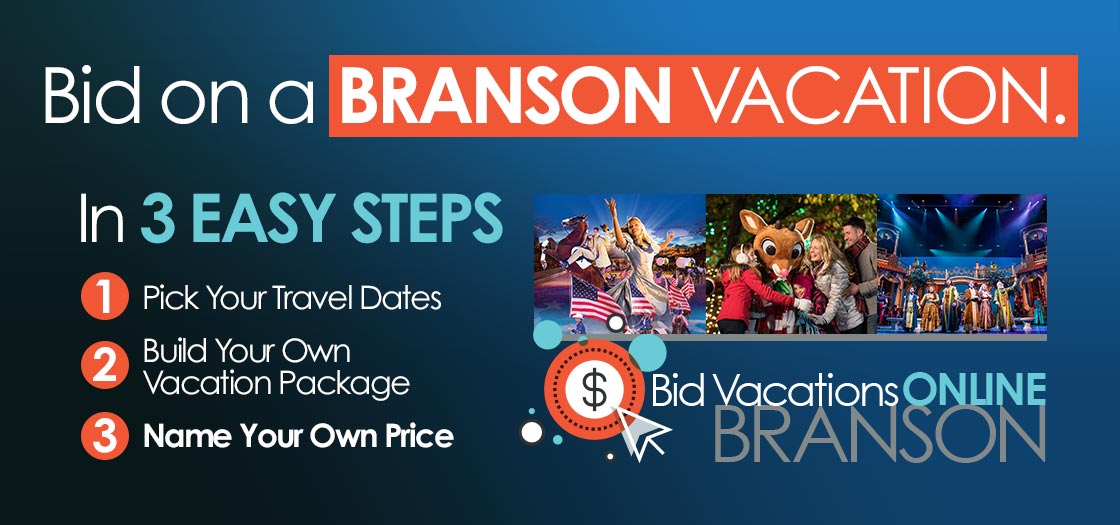 Bid on a BRANSON VACATION.

In 3 EASY STEPS

1 Pick Your Travel Dates

2 Build Your Own Vacation Package

3 Name Your Own Price

$ Bid Vacations ONLINE BRANSON